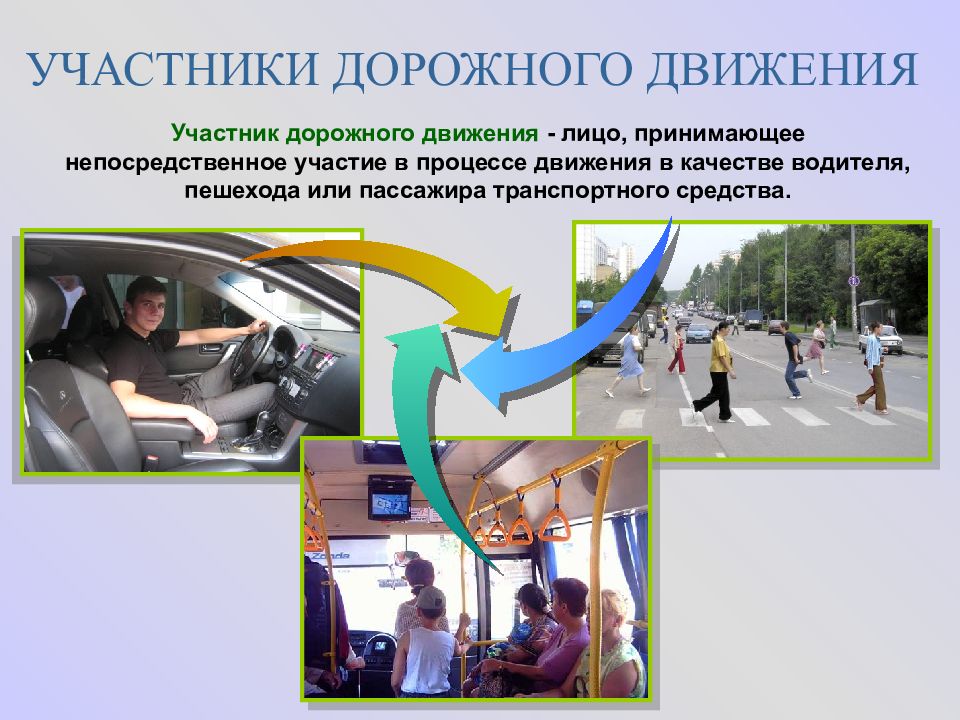 УЧАСТНИКИ ДОРОЖНОГО ДВИЖЕНИЯ

Участник дорожного движения - лицо, принимающее непосредственное участие в процессе движения в качестве водителя, пешехода или пассажира транспортного средства.